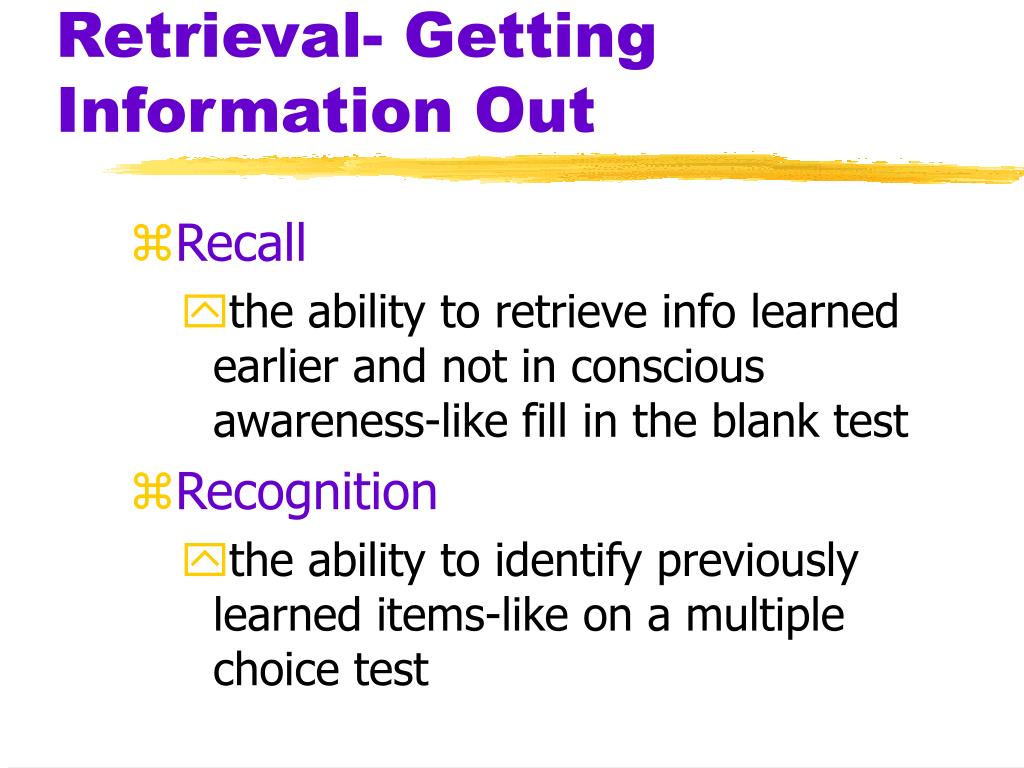 Retrieval- Getting Information Out

Recall

the ability to retrieve info learned earlier and not in conscious awareness-like fill in the blank test

Recognition

the ability to identify previously learned items-like on a multiple choice test